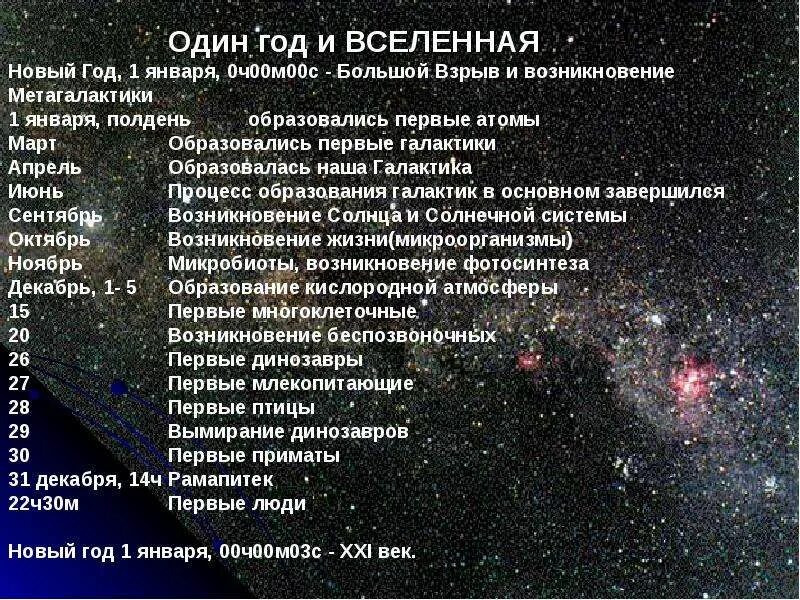 Один год и ВСЕЛЕННАЯ

Новый Год, 1 января, 0ч00м00с - Большой Взрыв и возникновение Метагалактики
1 января, полдень образовались первые атомы
Март Образовались первые галактики
Апрель Образовалась наша Галактика
Июнь Процесс образования галактик в основном завершился
Сентябрь Возникновение Солнца и Солнечной системы
Октябрь Возникновение жизни(микроорганизмы)
Ноябрь Микробиоты, возникновение фотосинтеза
Декабрь, 1- 5 Образование кислородной атмосферы
15 Первые многоклеточные
20 Возникновение беспозвоночных
26 Первые динозавры
27 Первые млекопитающие
28 Первые птицы
29 Вымирание динозавров
30 Первые приматы
31 декабря, 14ч Рамапитек
22ч30м Первые люди

Новый год 1 января, 00ч00м03с - XXI век.